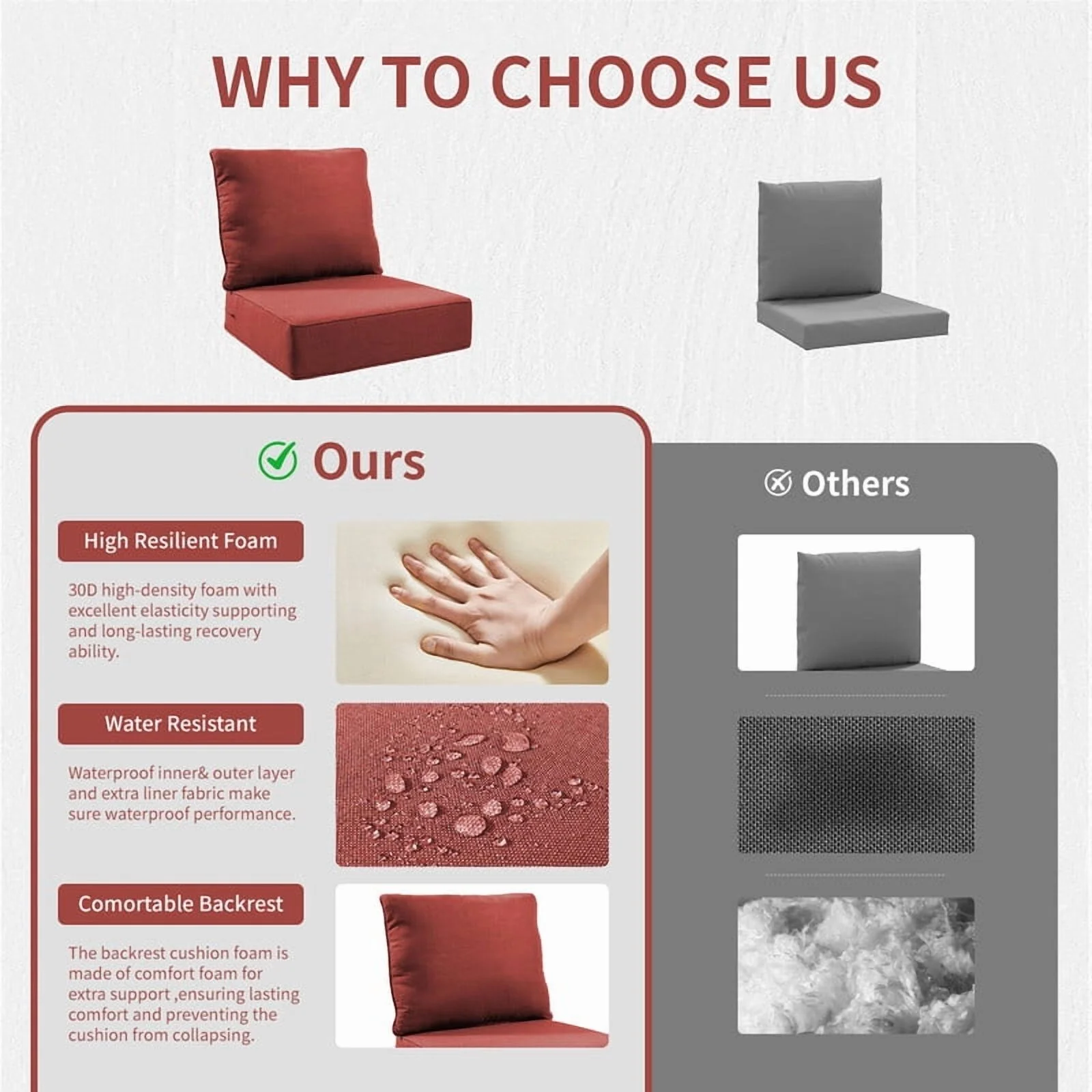 WHY TO CHOOSE US

Ours

High Resilient Foam

30D high-density foam with excellent elasticity supporting and long-lasting recovery ability.

Water Resistant

Waterproof inner& outer layer and extra liner fabric make sure waterproof performance.

Comortable Backrest

The backrest cushion foam is made of comfort foam for extra support ,ensuring lasting comfort and preventing the cushion from collapsing.

Others